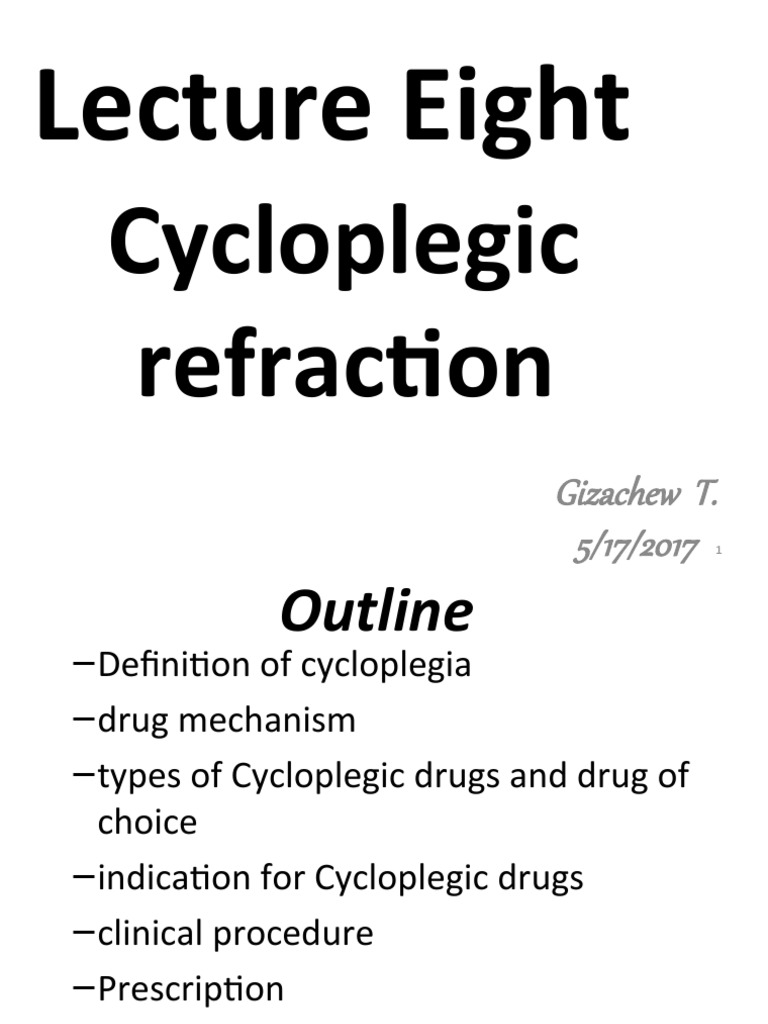 Lecture Eight Cycloplegic refraction

Gizachew T.
5/17/2017 1

Outline

–Definition of cycloplegia
–drug mechanism
–types of Cycloplegic drugs and drug of choice
–indication for Cycloplegic drugs
–clinical procedure
–Prescription